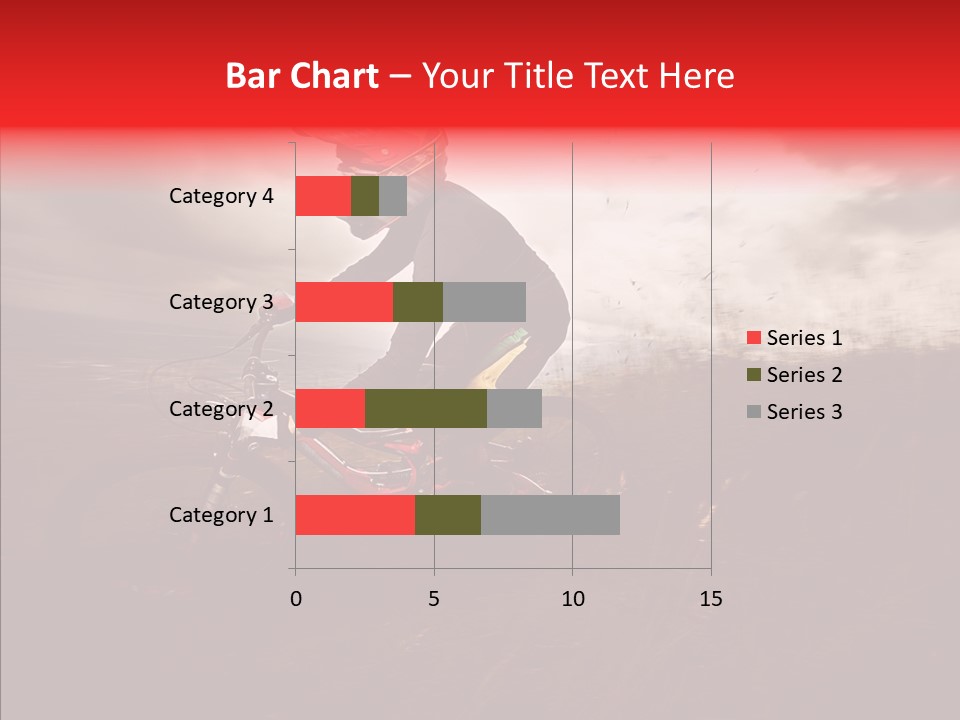 Bar Chart – Your Title Text Here

Category 4
Category 3
Category 2
Category 1

0
5
10
15

Series 1
Series 2
Series 3